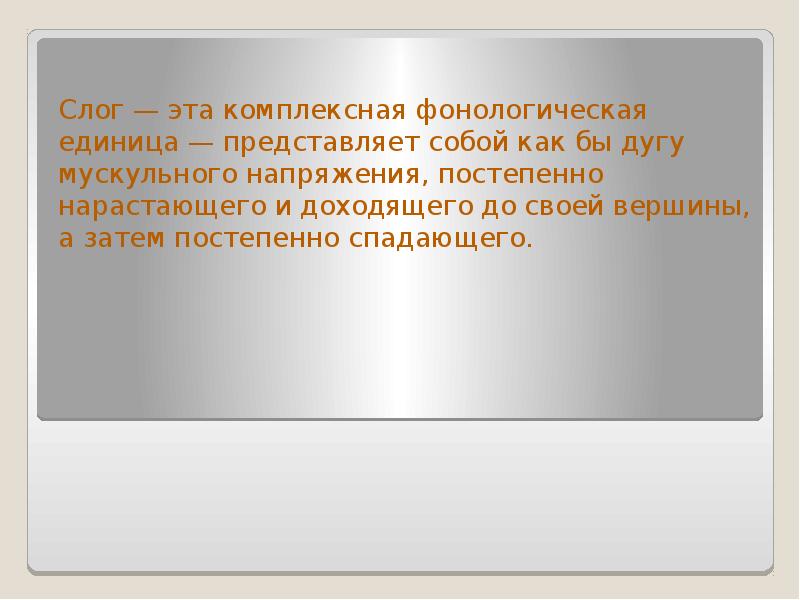 Слог — эта комплексная фонологическая единица — представляет собой как бы дугу мускульного напряжения, постепенно нарастающего и доходящего до своей вершины, а затем постепенно спадающего.